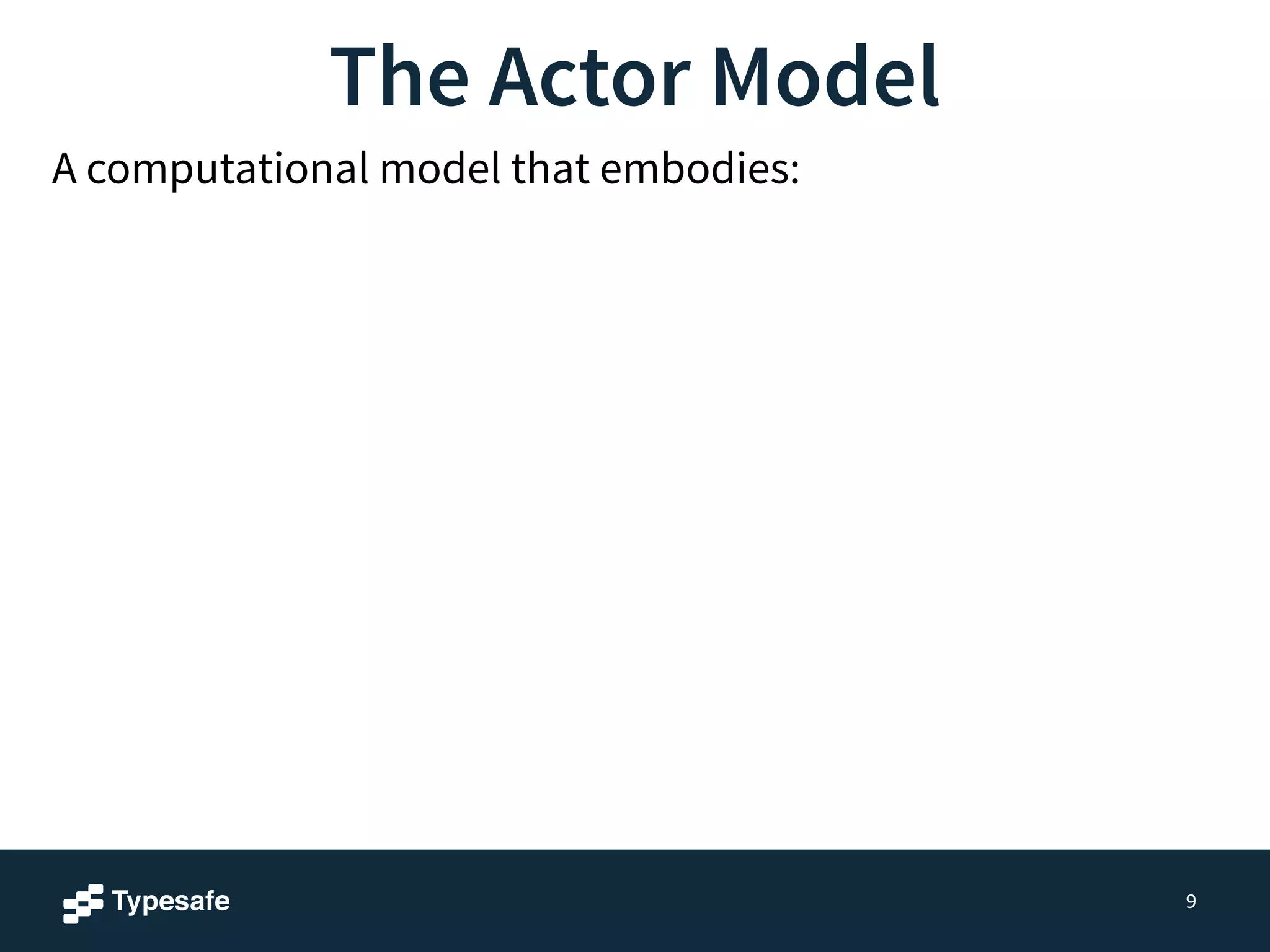 The Actor Model

A computational model that embodies:

Typesafe

9